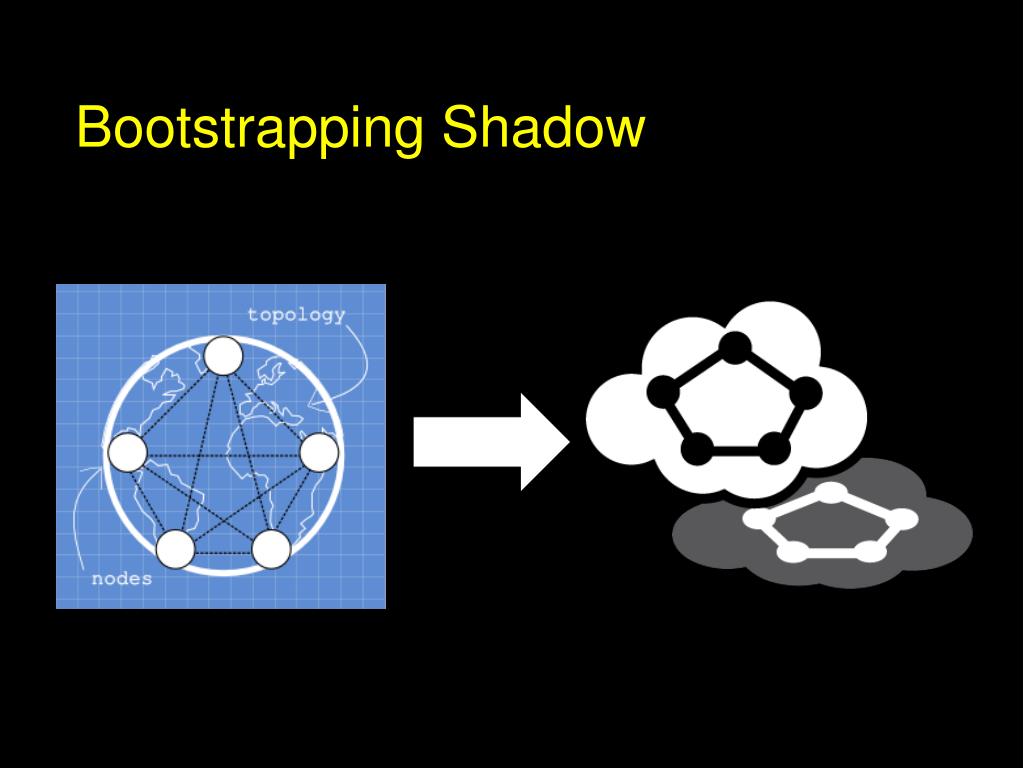 Bootstrapping Shadow

topology

nodes